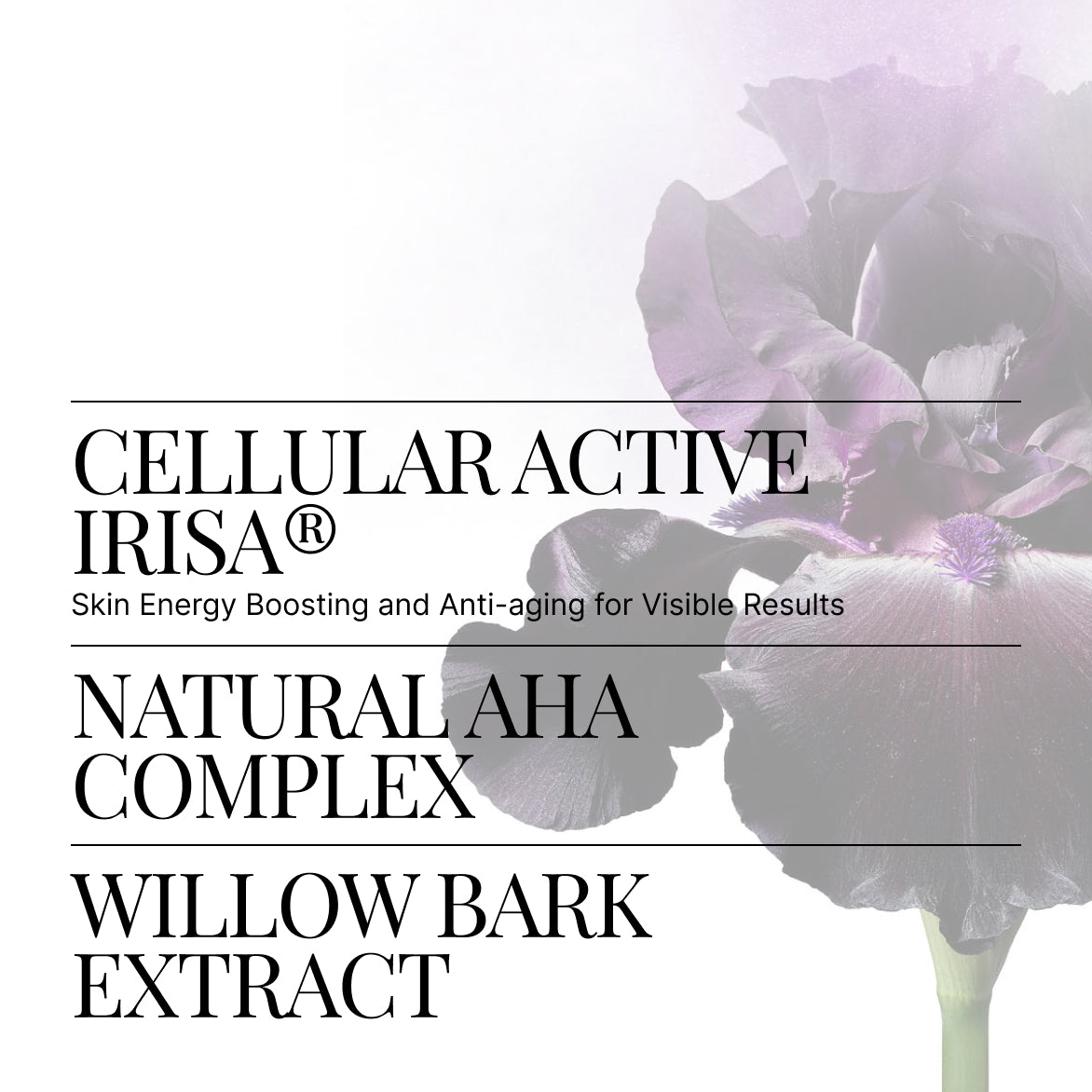 CELLULAR ACTIVE IRISA®
Skin Energy Boosting and Anti-aging for Visible Results

NATURAL AHA COMPLEX

WILLOW BARK EXTRACT